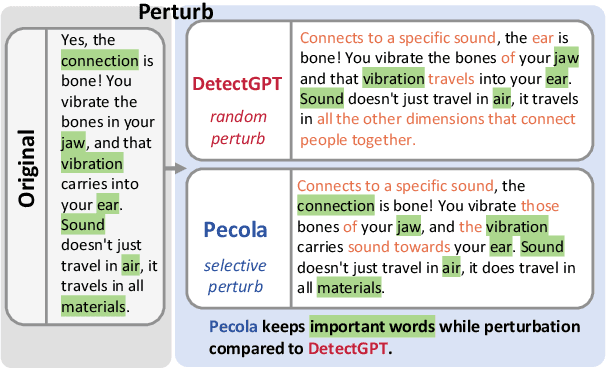 Perturb

Original

Yes, the connection is bone! You vibrate the bones in your jaw, and that vibration carries into your ear. Sound doesn't just travel in air, it travels in all materials.

DetectGPT

random perturb

Connects to a specific sound, the ear is bone! You vibrate the bones of your jaw and that vibration travels into your ear. Sound doesn't just travel in air, it travels in all the other dimensions that connect people together.

Pecola

selective perturb

Connects to a specific sound, the connection is bone! You vibrate those bones of your jaw, and the vibration carries sound towards your ear. Sound doesn't just travel in air, it does travel in all materials.

Pecola keeps important words while perturbation compared to DetectGPT.